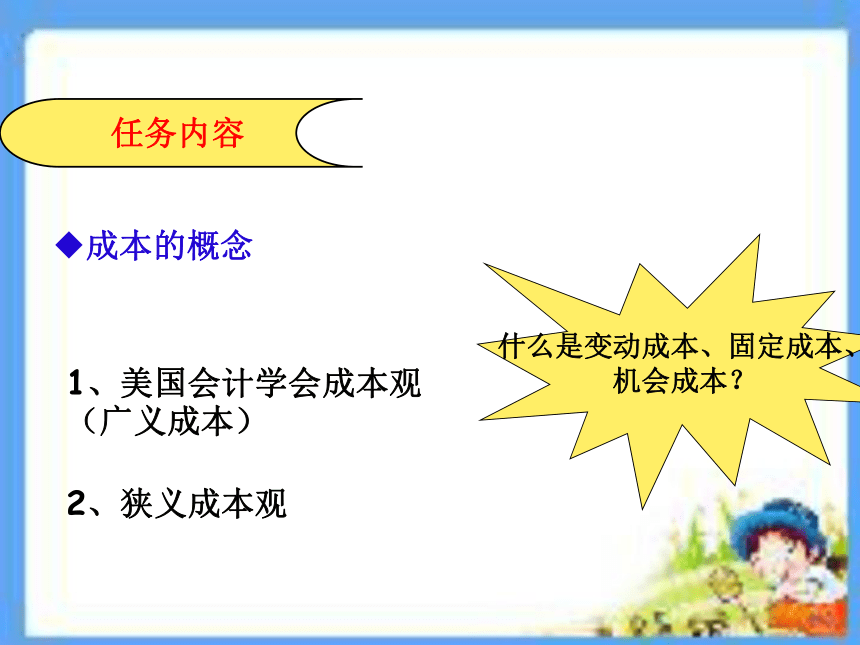 任务内容

◆成本的概念

1、美国会计学会成本观（广义成本）

2、狭义成本观

什么是变动成本、固定成本、机会成本？